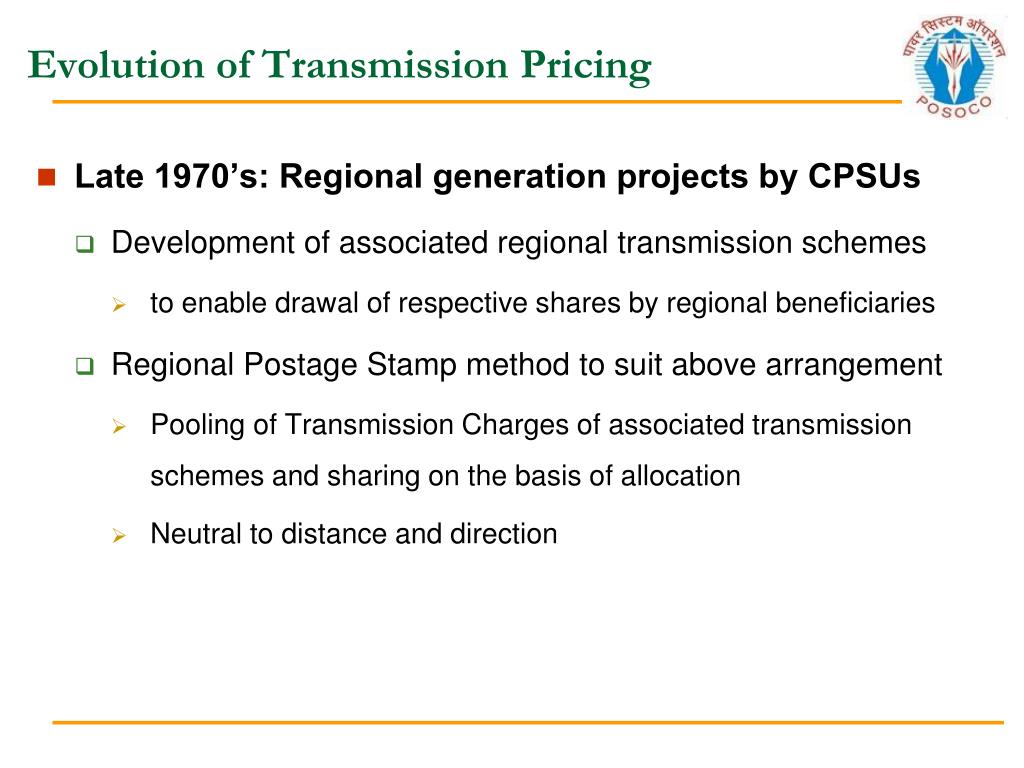 Evolution of Transmission Pricing

पावर सिस्टम ऑपरेशन
POSOCO

Late 1970's: Regional generation projects by CPSUs

Development of associated regional transmission schemes

to enable drawal of respective shares by regional beneficiaries

Regional Postage Stamp method to suit above arrangement

Pooling of Transmission Charges of associated transmission schemes and sharing on the basis of allocation

Neutral to distance and direction